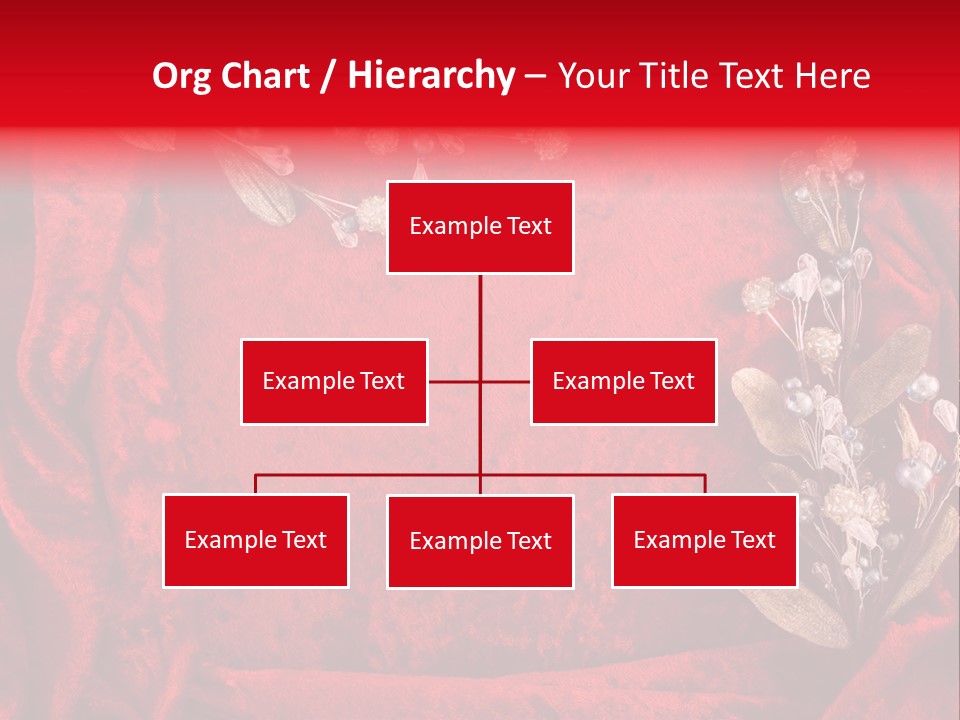 Org Chart / Hierarchy – Your Title Text Here

Example Text

Example Text

Example Text

Example Text

Example Text

Example Text